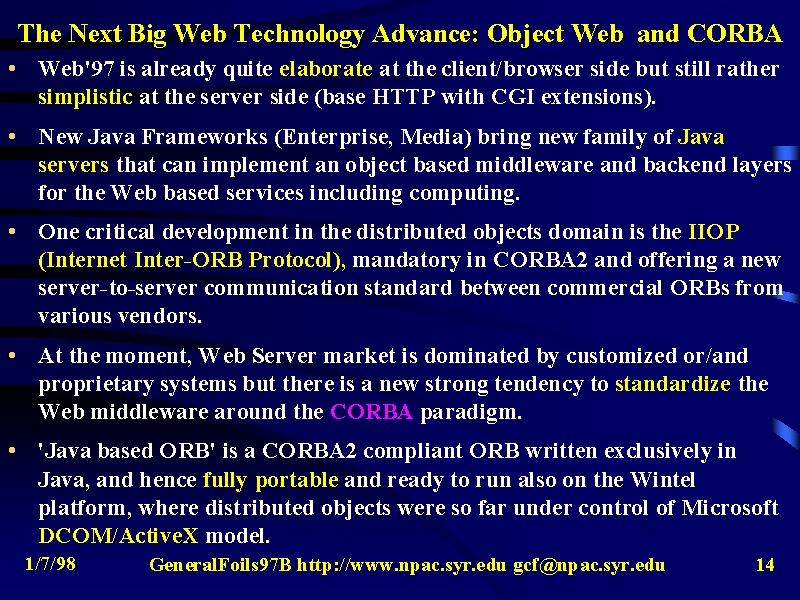 The Next Big Web Technology Advance: Object Web and CORBA

• Web'97 is already quite elaborate at the client/browser side but still rather simplistic at the server side (base HTTP with CGI extensions).

• New Java Frameworks (Enterprise, Media) bring new family of Java servers that can implement an object based middleware and backend layers for the Web based services including computing.

• One critical development in the distributed objects domain is the IIOP (Internet Inter-ORB Protocol), mandatory in CORBA2 and offering a new server-to-server communication standard between commercial ORBs from various vendors.

• At the moment, Web Server market is dominated by customized or/and proprietary systems but there is a new strong tendency to standardize the Web middleware around the CORBA paradigm.

• 'Java based ORB' is a CORBA2 compliant ORB written exclusively in Java, and hence fully portable and ready to run also on the Wintel platform, where distributed objects were so far under control of Microsoft DCOM/ActiveX model.

1/7/98 GeneralFoils97B http://www.npac.syr.edu gcf@npac.syr.edu 14